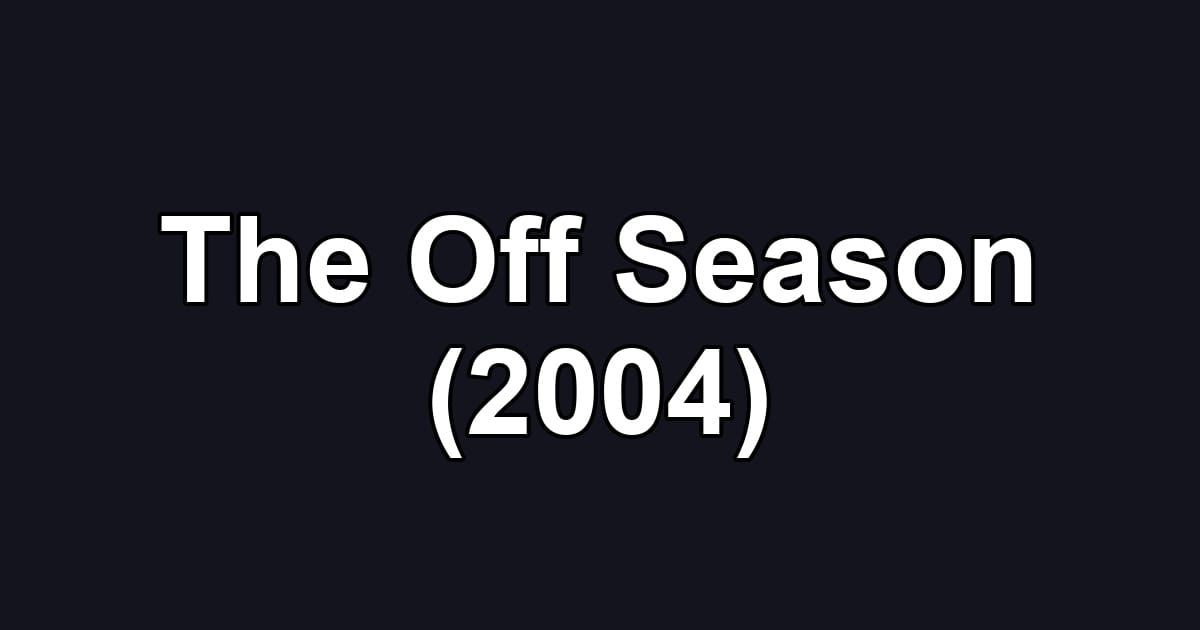 The Off Season (2004)